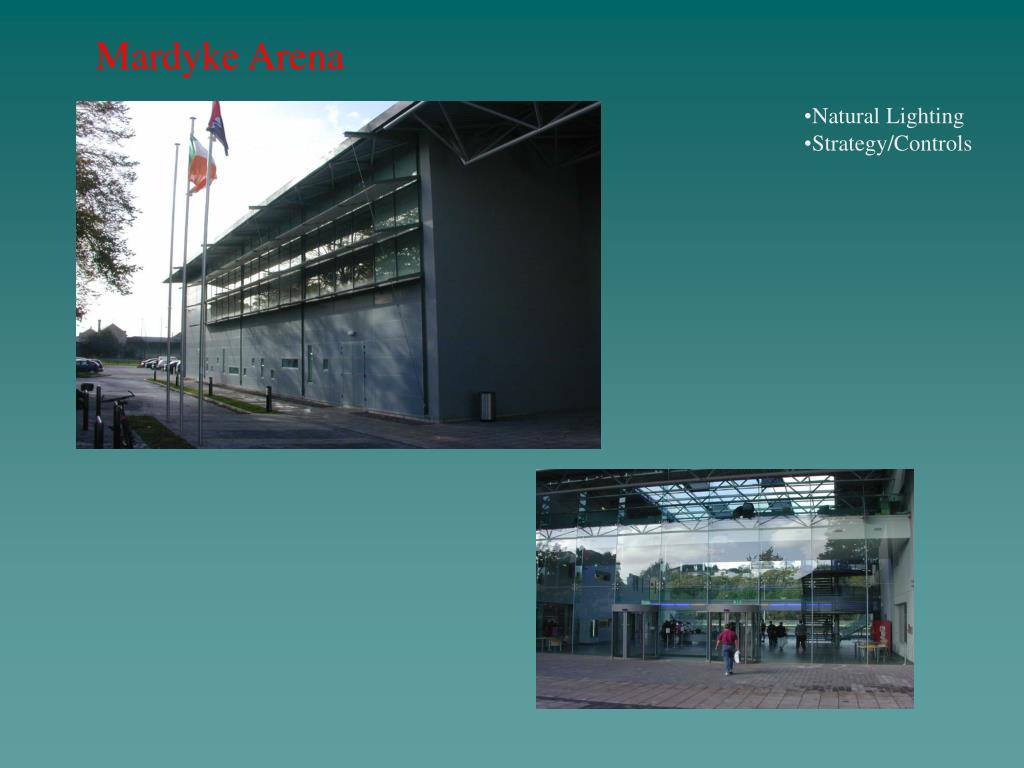 Mardyke Arena

•Natural Lighting
•Strategy/Controls